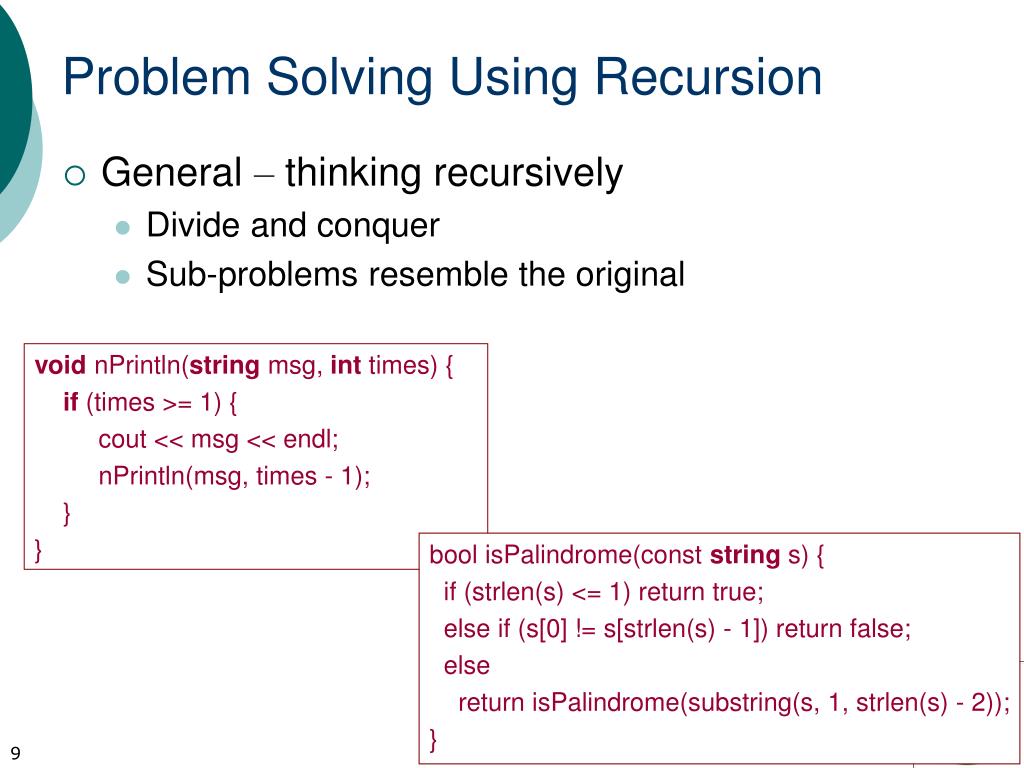 Problem Solving Using Recursion

General – thinking recursively

Divide and conquer

Sub-problems resemble the original

void nPrintln(string msg, int times) {
if (times >= 1) {
cout << msg << endl;
nPrintln(msg, times - 1);
}
}

bool isPalindrome(const string s) {
if (strlen(s) <= 1) return true;
else if (s[0] != s[strlen(s) - 1]) return false;
else
return isPalindrome(substring(s, 1, strlen(s) - 2));
}

9